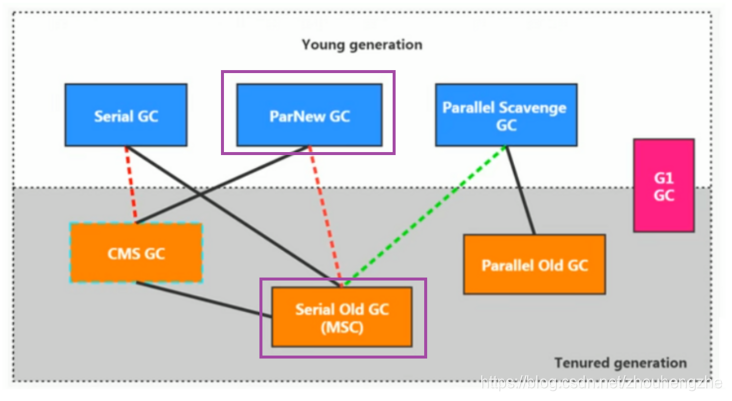 Young generation

Serial GC

ParNew GC

Parallel Scavenge GC

G1 GC

CMS GC

Parallel Old GC

Serial Old GC (MSC)

Tenured generation

https://blog.csdn.net/zhouhengzhe